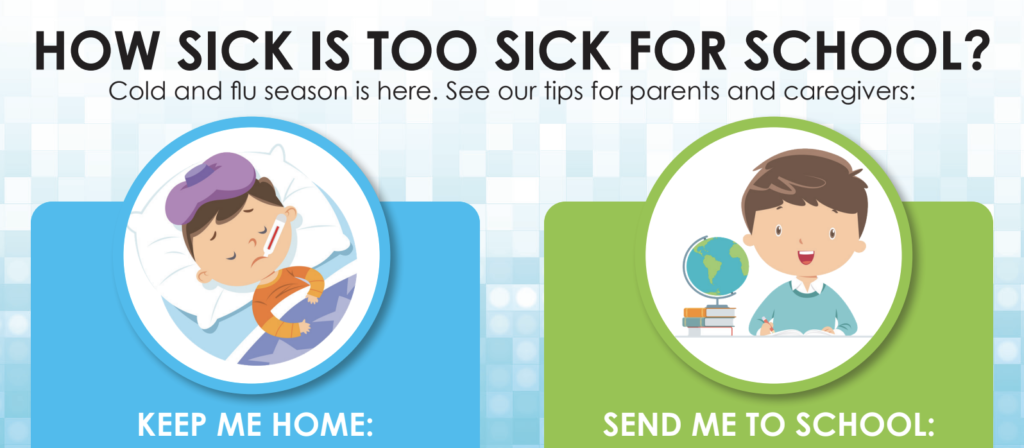 HOW SICK IS TOO SICK FOR SCHOOL?
Cold and flu season is here. See our tips for parents and caregivers:

KEEP ME HOME:

SEND ME TO SCHOOL: